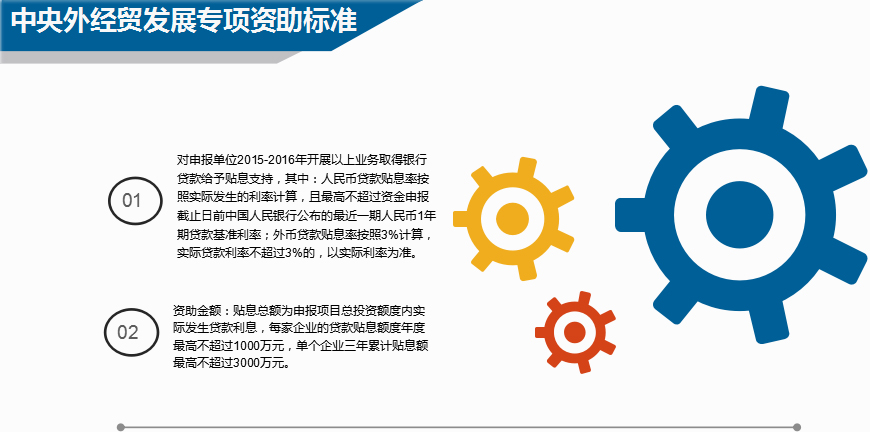 中央外经贸发展专项资助标准

01

对申报单位2015-2016年开展以上业务取得银行贷款给予贴息支持，其中：人民币贷款贴息率按照实际发生的利率计算，且最高不超过资金申报截止日前中国人民银行公布的最近一期人民币1年期贷款基准利率；外币贷款贴息率按照3%计算，实际贷款利率不超过3%的，以实际利率为准。

02

资助金额：贴息总额为申报项目总投资额度内实际发生贷款利息，每家企业的贷款贴息额度年度最高不超过1000万元，单个企业三年累计贴息额最高不超过3000万元。